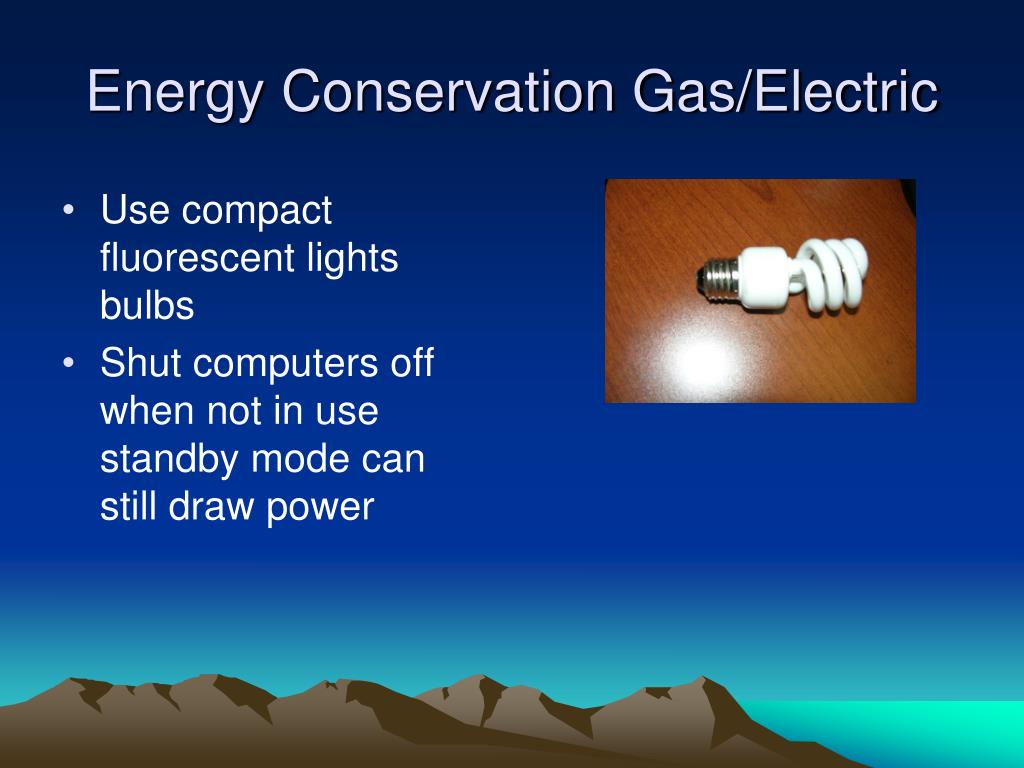 Energy Conservation Gas/Electric

• Use compact fluorescent lights bulbs
• Shut computers off when not in use standby mode can still draw power